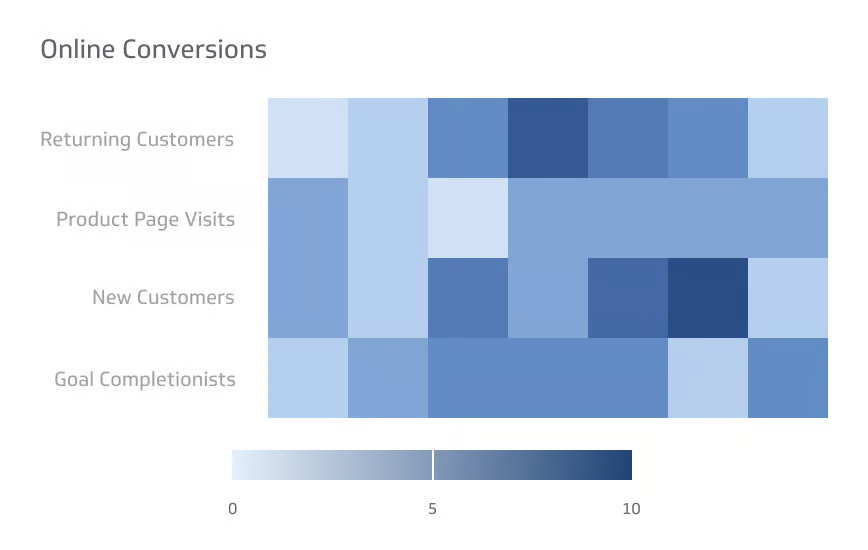 Online Conversions

Returning Customers

Product Page Visits

New Customers

Goal Completionists

0

5

10